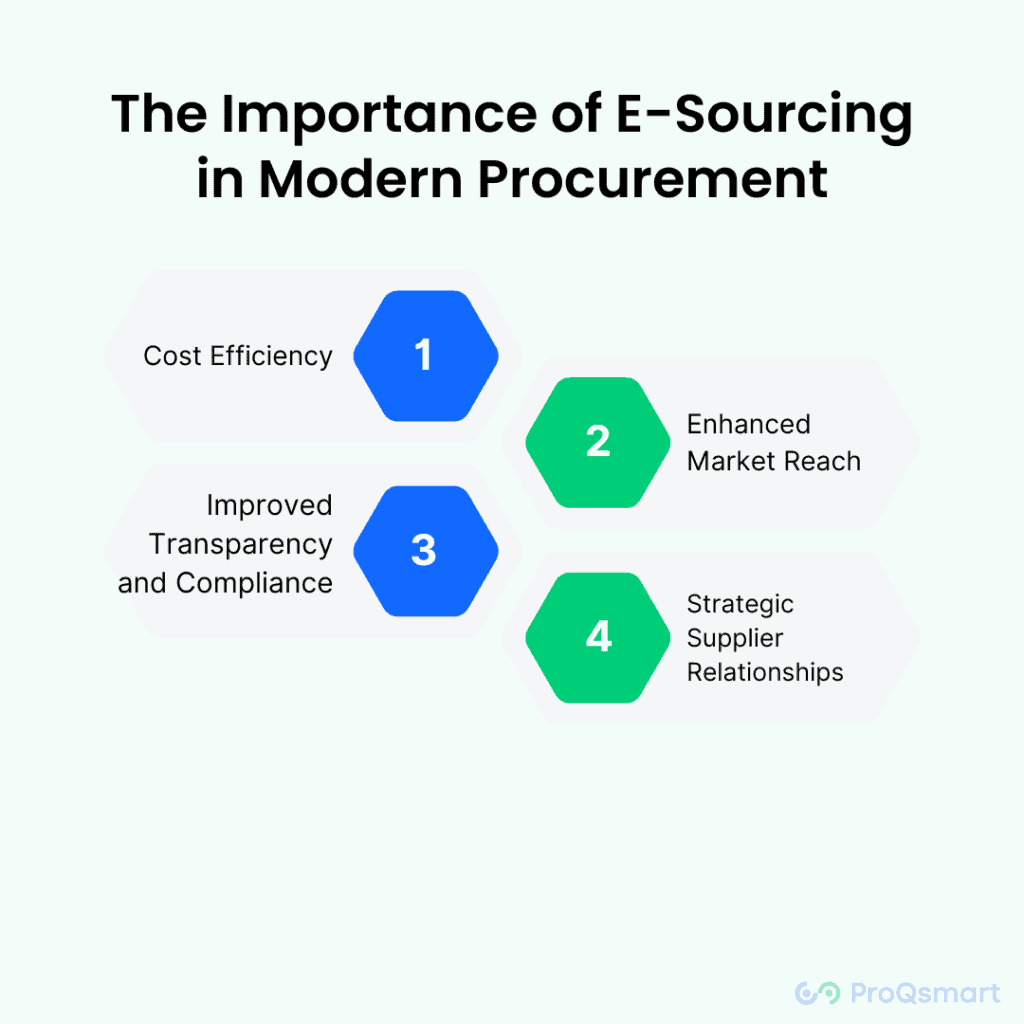 The Importance of E-Sourcing in Modern Procurement

Cost Efficiency
1

2
Enhanced Market Reach

Improved Transparency and Compliance
3

4
Strategic Supplier Relationships

ProQsmart